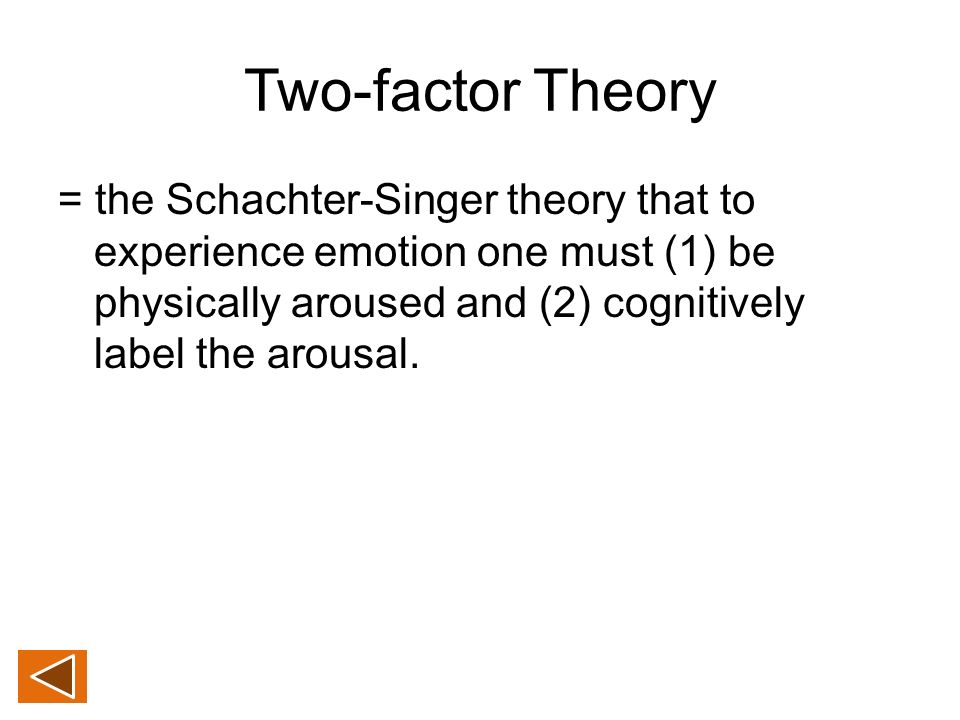 Two-factor Theory

= the Schachter-Singer theory that to experience emotion one must (1) be physically aroused and (2) cognitively label the arousal.